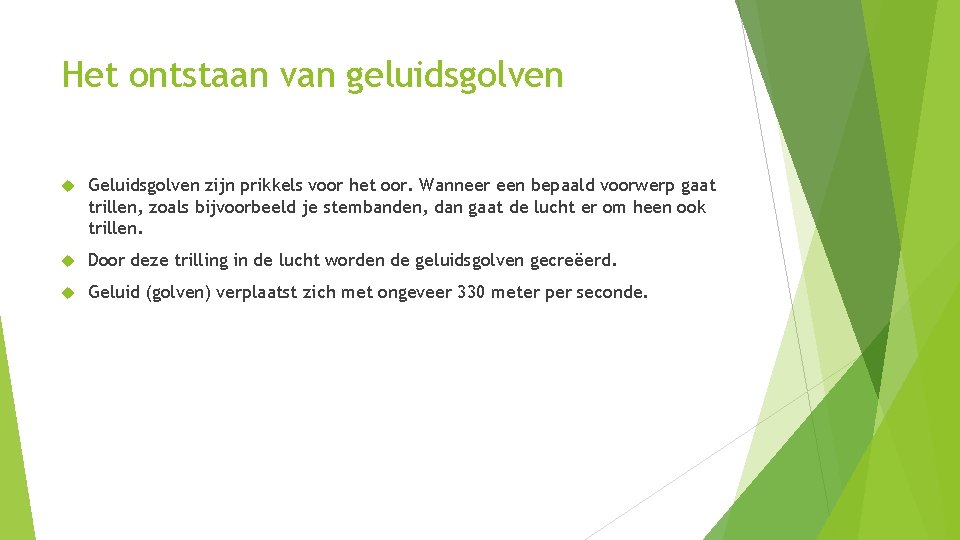 Het ontstaan van geluidsgolven

Geluidsgolven zijn prikkels voor het oor. Wanneer een bepaald voorwerp gaat trillen, zoals bijvoorbeeld je stembanden, dan gaat de lucht er om heen ook trillen.

Door deze trilling in de lucht worden de geluidsgolven gecreëerd.

Geluid (golven) verplaatst zich met ongeveer 330 meter per seconde.